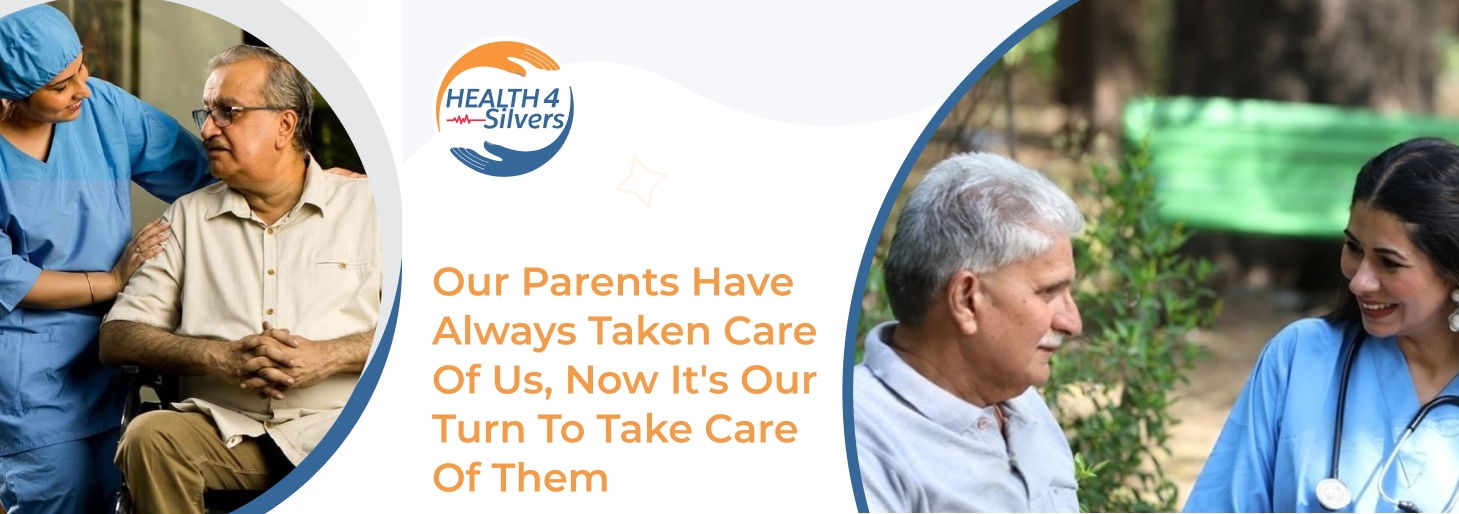 HEALTH 4 Silvers

Our Parents Have Always Taken Care Of Us, Now It's Our Turn To Take Care Of Them